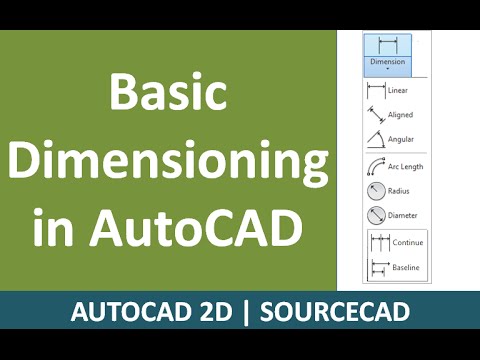 Basic Dimensioning in AutoCAD

Dimension

Linear
Aligned
Angular
Arc Length
Radius
Diameter
Continue
Baseline

AUTOCAD 2D | SOURCECAD